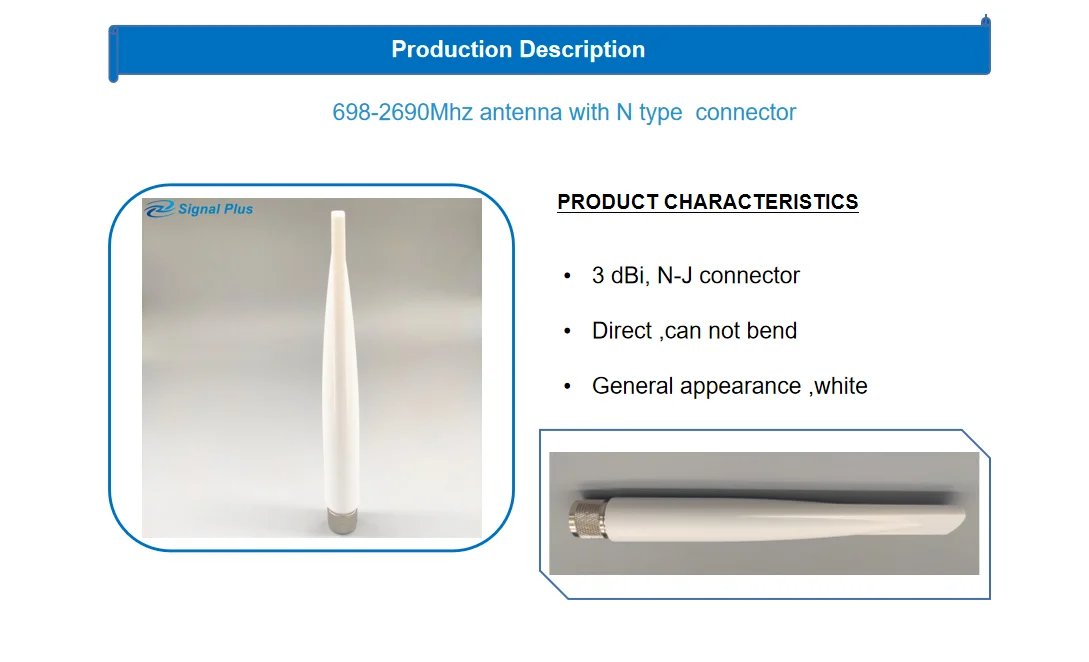 Production Description

698-2690Mhz antenna with N type connector

Signal Plus

PRODUCT CHARACTERISTICS

• 3 dBi, N-J connector

• Direct ,can not bend

• General appearance ,white